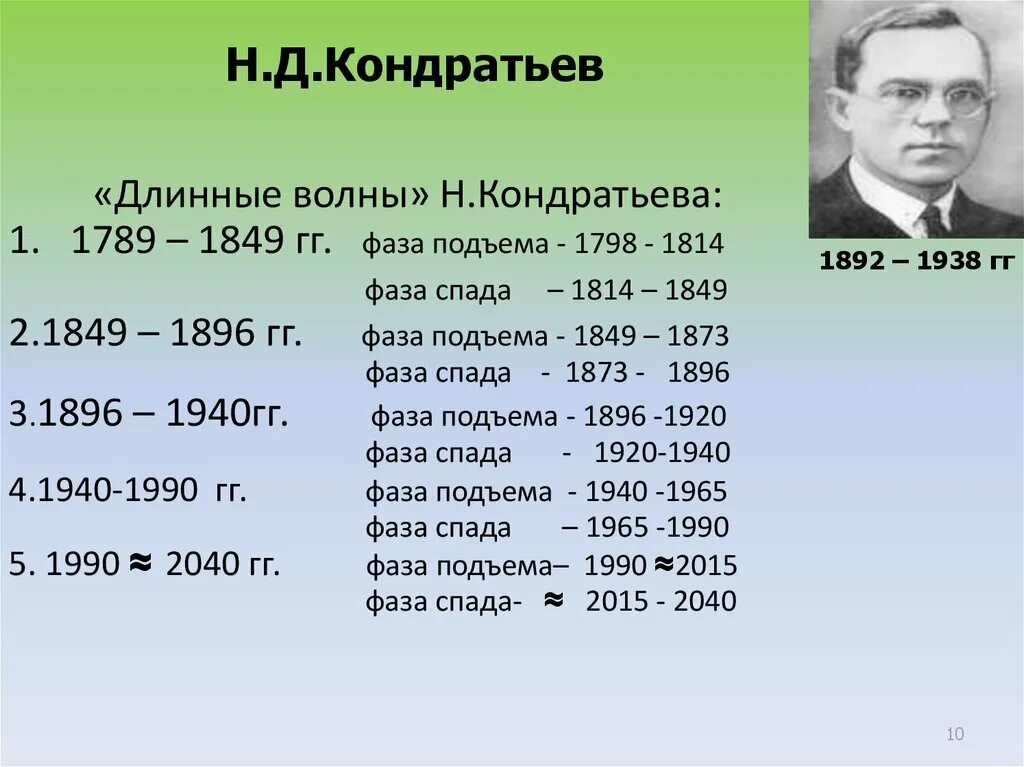 Н.Д.Кондратьев

1892 – 1938 гг

«Длинные волны» Н.Кондратьева:

1. 1789 – 1849 гг. фаза подъема - 1798 - 1814
фаза спада – 1814 – 1849

2.1849 – 1896 гг. фаза подъема - 1849 – 1873
фаза спада - 1873 - 1896

3.1896 – 1940гг. фаза подъема - 1896 -1920
фаза спада - 1920-1940

4.1940-1990 гг. фаза подъема - 1940 -1965
фаза спада – 1965 -1990

5. 1990 ≈ 2040 гг. фаза подъема– 1990 ≈2015
фаза спада- ≈ 2015 - 2040

10